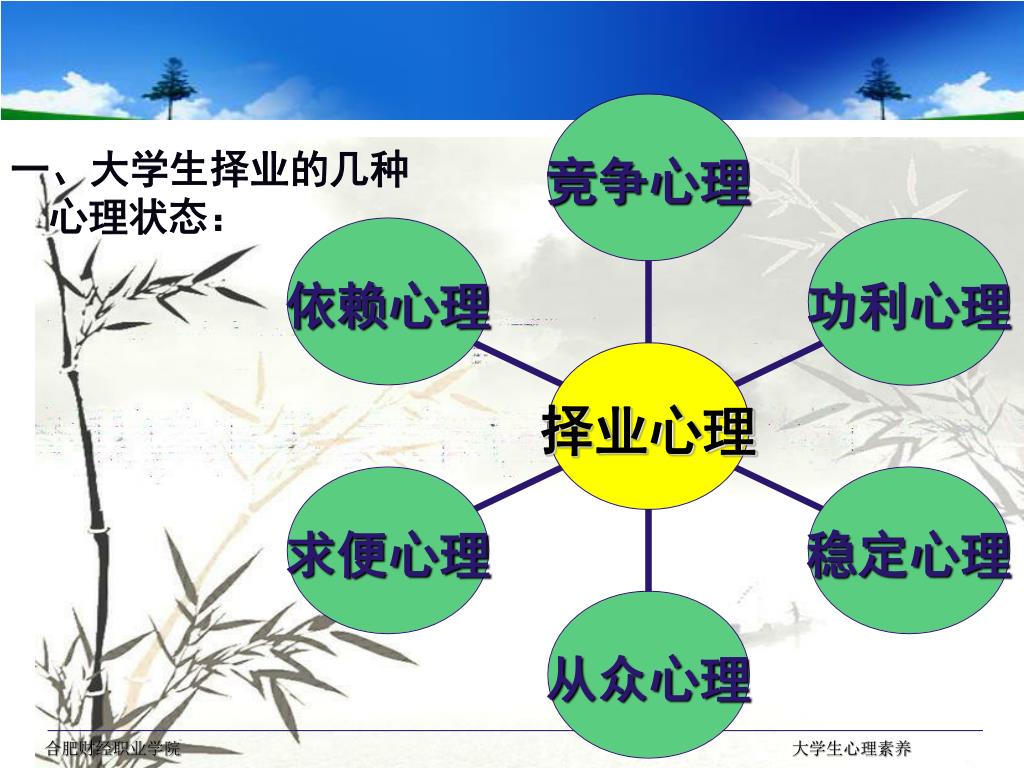 一、大学生择业的几种心理状态：

竞争心理

依赖心理

功利心理

择业心理

求便心理

稳定心理

从众心理

合肥财经职业学院

大学生心理素养